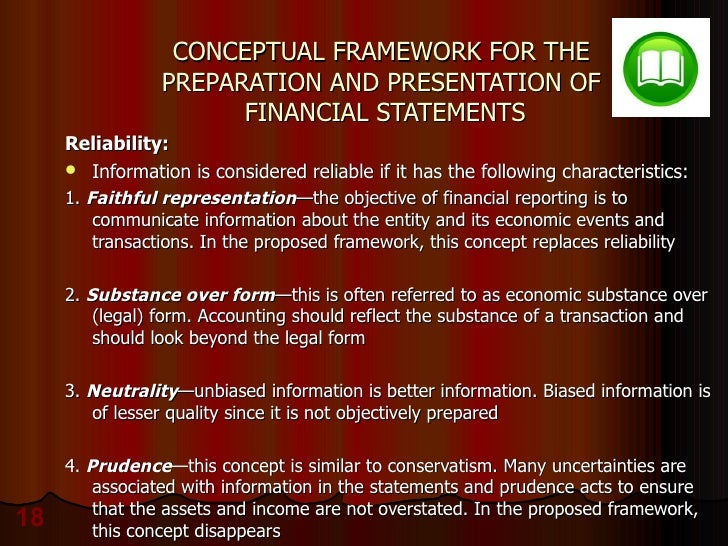 CONCEPTUAL FRAMEWORK FOR THE PREPARATION AND PRESENTATION OF FINANCIAL STATEMENTS

Reliability:

• Information is considered reliable if it has the following characteristics:

1. Faithful representation—the objective of financial reporting is to communicate information about the entity and its economic events and transactions. In the proposed framework, this concept replaces reliability

2. Substance over form—this is often referred to as economic substance over (legal) form. Accounting should reflect the substance of a transaction and should look beyond the legal form

3. Neutrality—unbiased information is better information. Biased information is of lesser quality since it is not objectively prepared

4. Prudence—this concept is similar to conservatism. Many uncertainties are associated with information in the statements and prudence acts to ensure that the assets and income are not overstated. In the proposed framework, this concept disappears

18